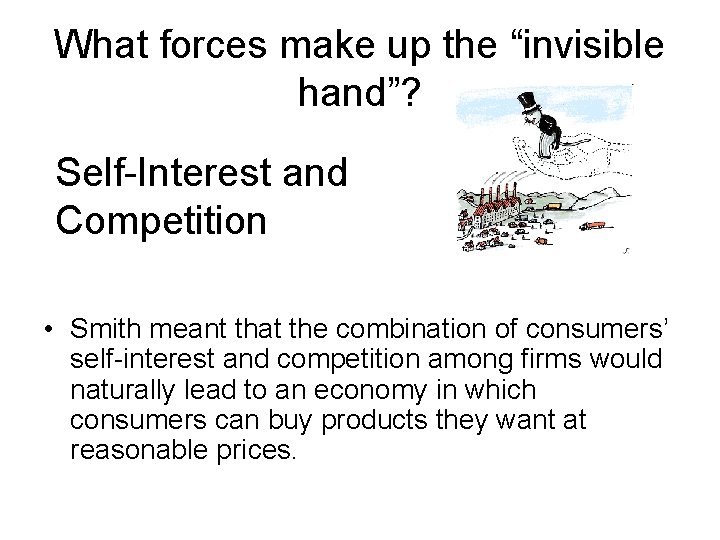 What forces make up the “invisible hand”?

Self-Interest and Competition

• Smith meant that the combination of consumers’ self-interest and competition among firms would naturally lead to an economy in which consumers can buy products they want at reasonable prices.